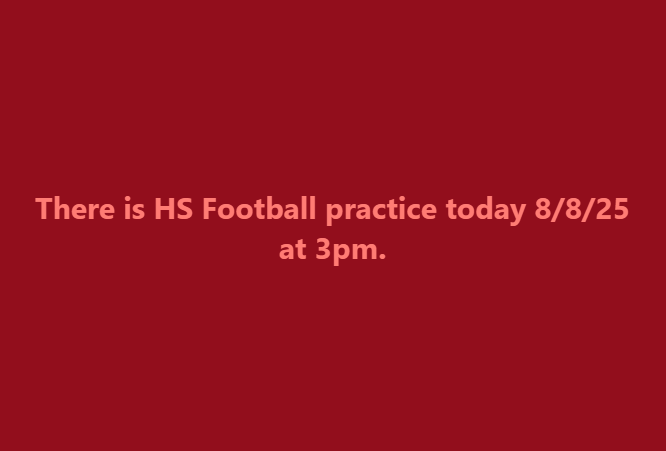 There is HS Football practice today 8/8/25 at 3pm.